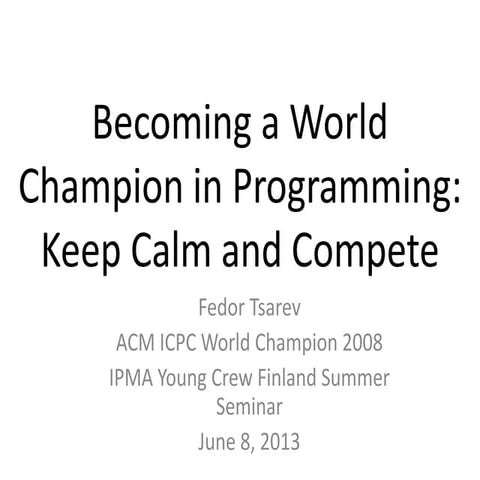 Becoming a World Champion in Programming: Keep Calm and Compete

Fedor Tsarev
ACM ICPC World Champion 2008
IPMA Young Crew Finland Summer Seminar
June 8, 2013